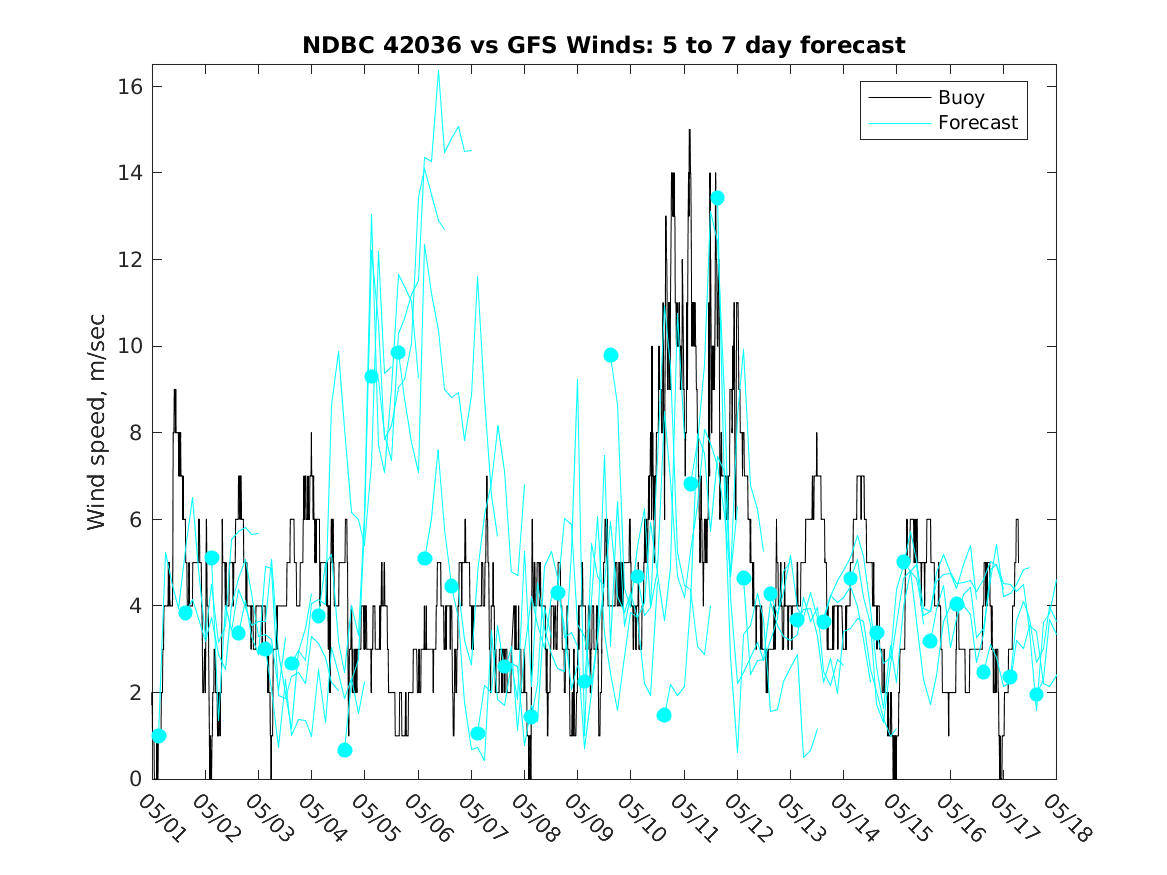 NDBC 42036 vs GFS Winds: 5 to 7 day forecast

Buoy
Forecast

Wind speed, m/sec

16
14
12
10
8
6
4
2
0

05/01 05/02 05/03 05/04 05/05 05/06 05/07 05/08 05/09 05/10 05/11 05/12 05/13 05/14 05/15 05/16 05/17 05/18